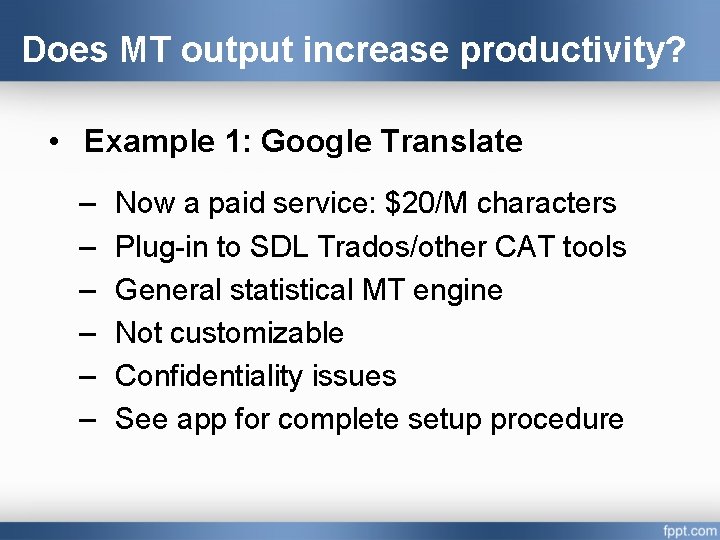 Does MT output increase productivity?

• Example 1: Google Translate

– Now a paid service: \$20/M characters
– Plug-in to SDL Trados/other CAT tools
– General statistical MT engine
– Not customizable
– Confidentiality issues
– See app for complete setup procedure

fppt.com